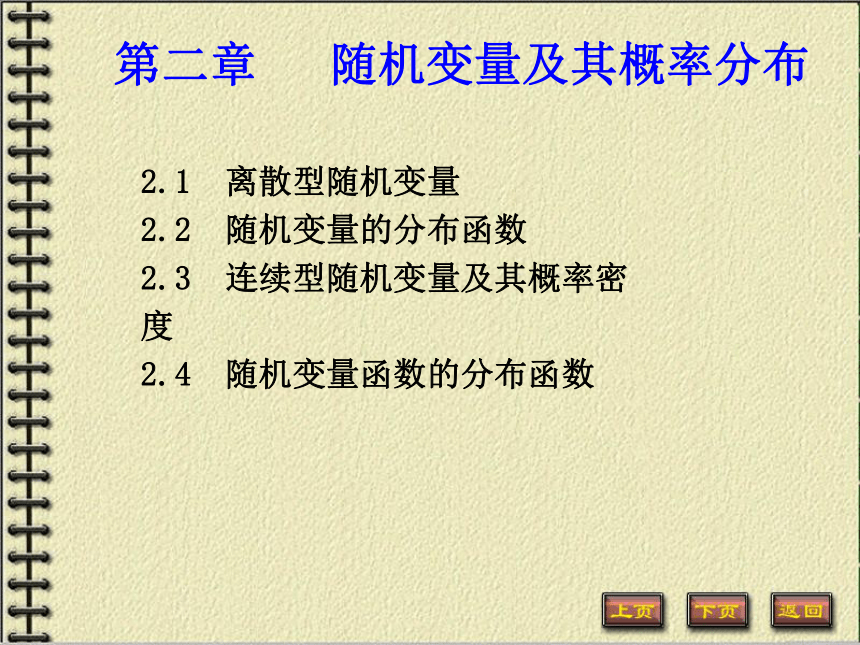 第二章　　随机变量及其概率分布

2.1　离散型随机变量
2.2　随机变量的分布函数
2.3　连续型随机变量及其概率密度
2.4　随机变量函数的分布函数

上页　下页　返回